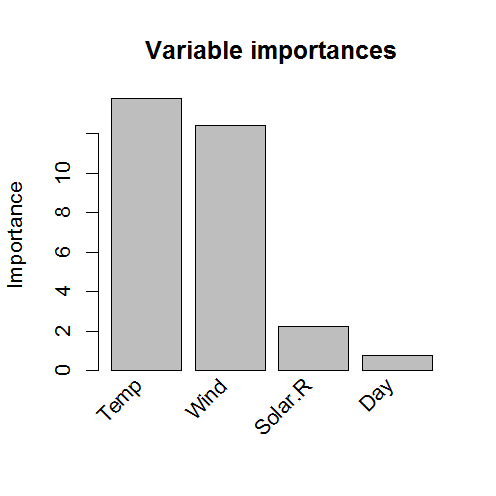 Variable importances

Importance

0
2
4
6
8
10

Temp
Wind
Solar.R
Day